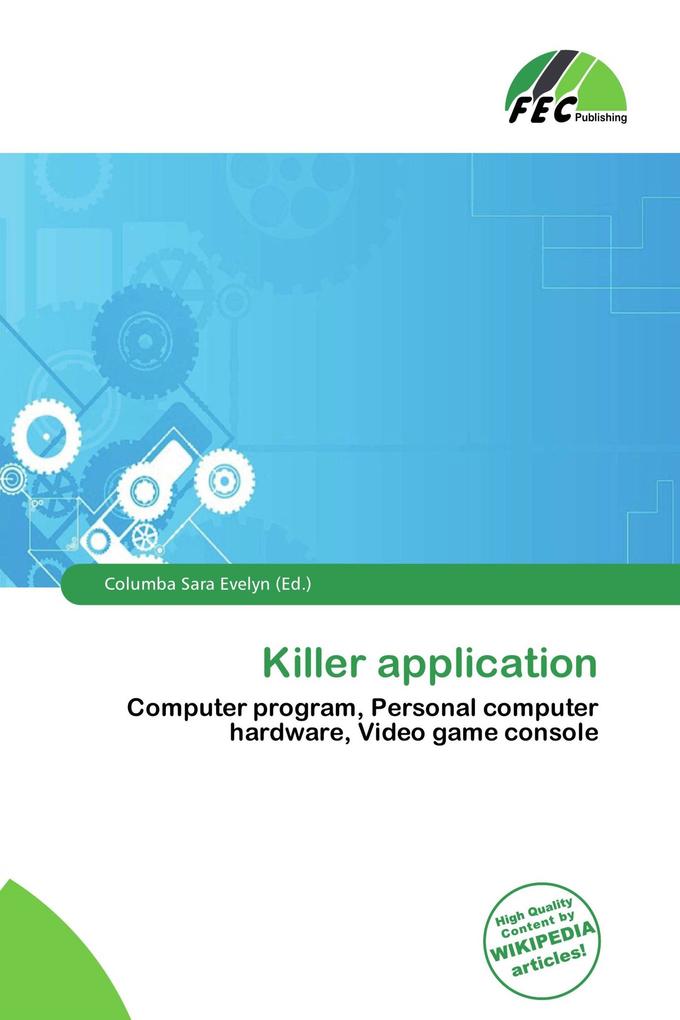 FEC Publishing

Columba Sara Evelyn (Ed.)

Killer application

Computer program, Personal computer hardware, Video game console

High Quality Content by WIKIPEDIA articles!